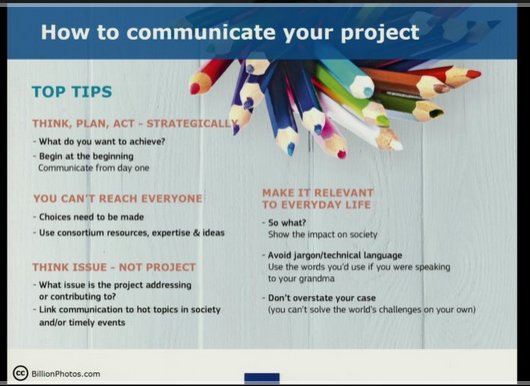 How to communicate your project

TOP TIPS

THINK, PLAN, ACT - STRATEGICALLY

- What do you want to achieve?
- Begin at the beginning
Communicate from day one

YOU CAN'T REACH EVERYONE

- Choices need to be made
- Use consortium resources, expertise & ideas

THINK ISSUE - NOT PROJECT

- What issue is the project addressing or contributing to?
- Link communication to hot topics in society and/or timely events

MAKE IT RELEVANT TO EVERYDAY LIFE

- So what?
Show the impact on society

- Avoid jargon/technical language
Use the words you'd use if you were speaking to your grandma

- Don't overstate your case
(you can't solve the world's challenges on your own)

cc BillionPhotos.com